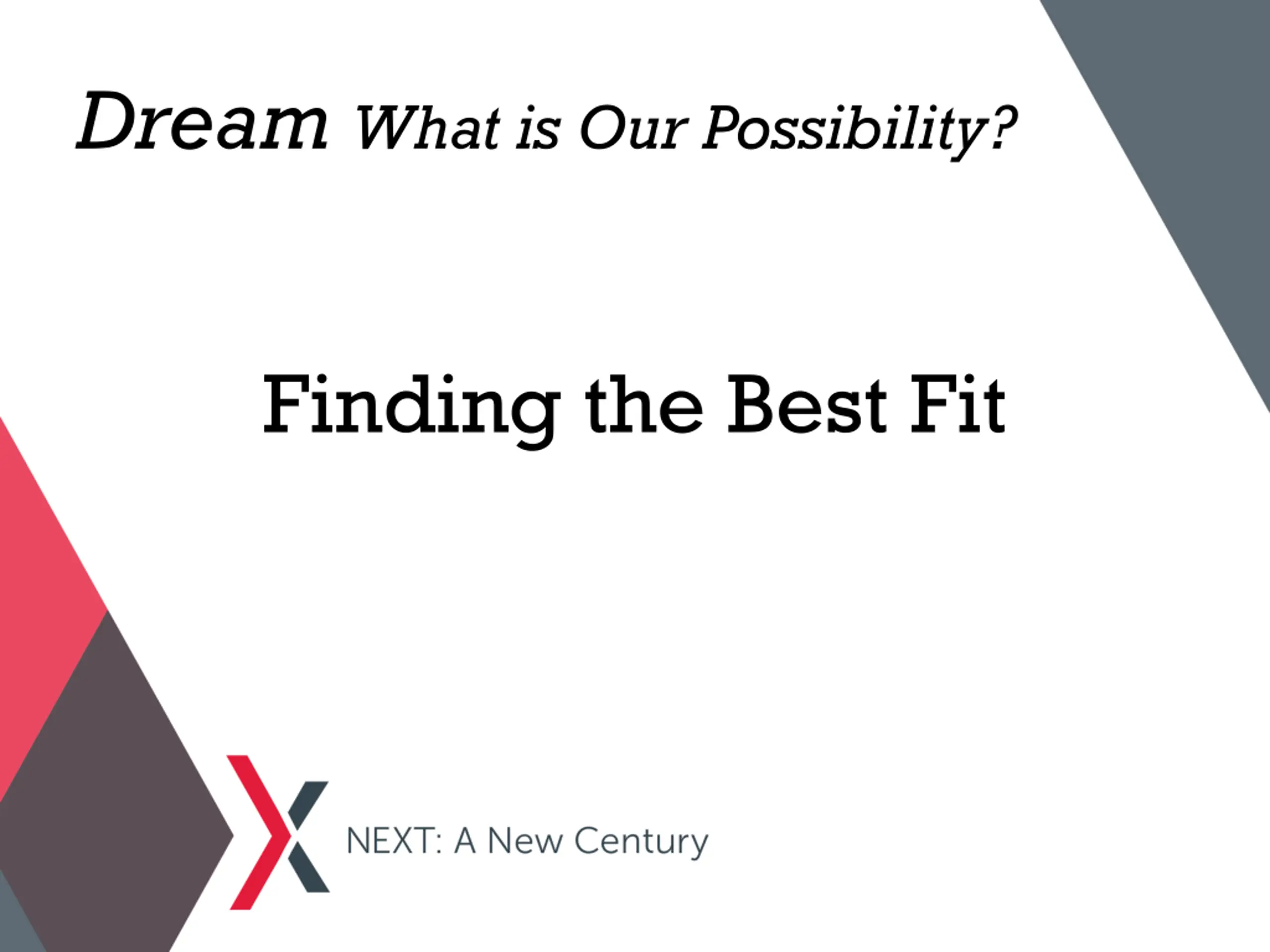 Dream What is Our Possibility?

Finding the Best Fit

NEXT: A New Century